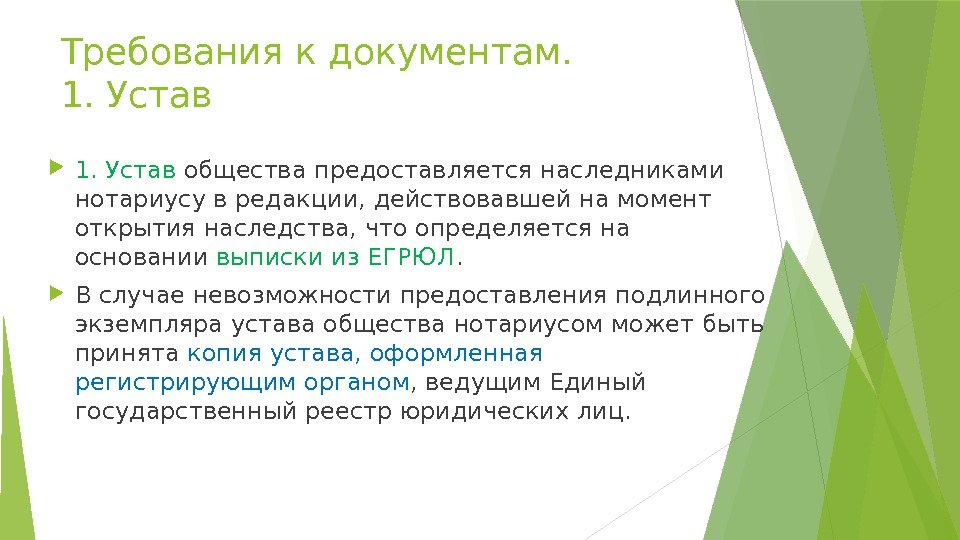 Требования к документам.
1. Устав

1. Устав общества предоставляется наследниками нотариусу в редакции, действовавшей на момент открытия наследства, что определяется на основании выписки из ЕГРЮЛ.

В случае невозможности предоставления подлинного экземпляра устава общества нотариусом может быть принята копия устава, оформленная регистрирующим органом, ведущим Единый государственный реестр юридических лиц.